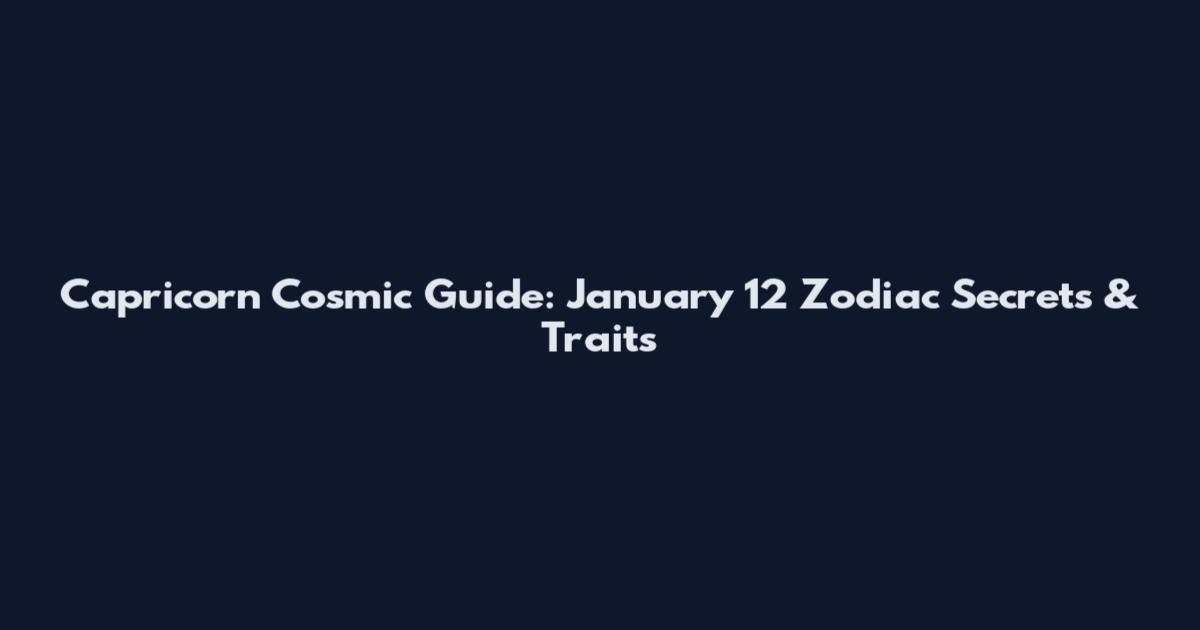 Capricorn Cosmic Guide: January 12 Zodiac Secrets & Traits